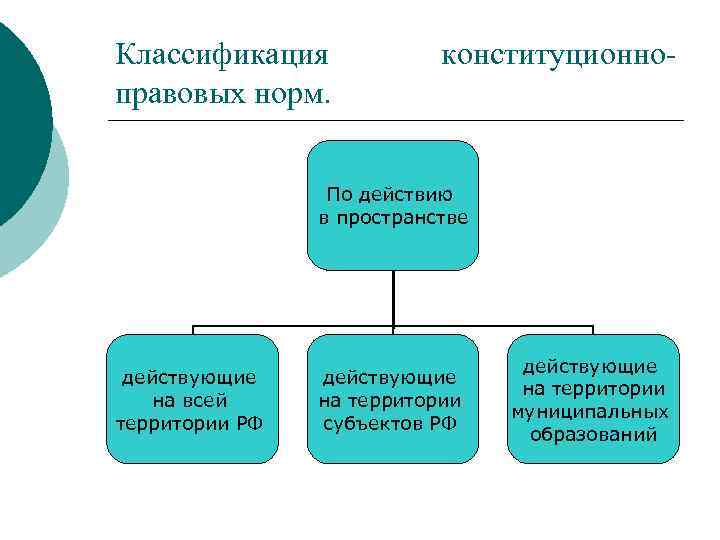 Классификация конституционно-правовых норм.

По действию в пространстве

действующие на всей территории РФ

действующие на территории субъектов РФ

действующие на территории муниципальных образований